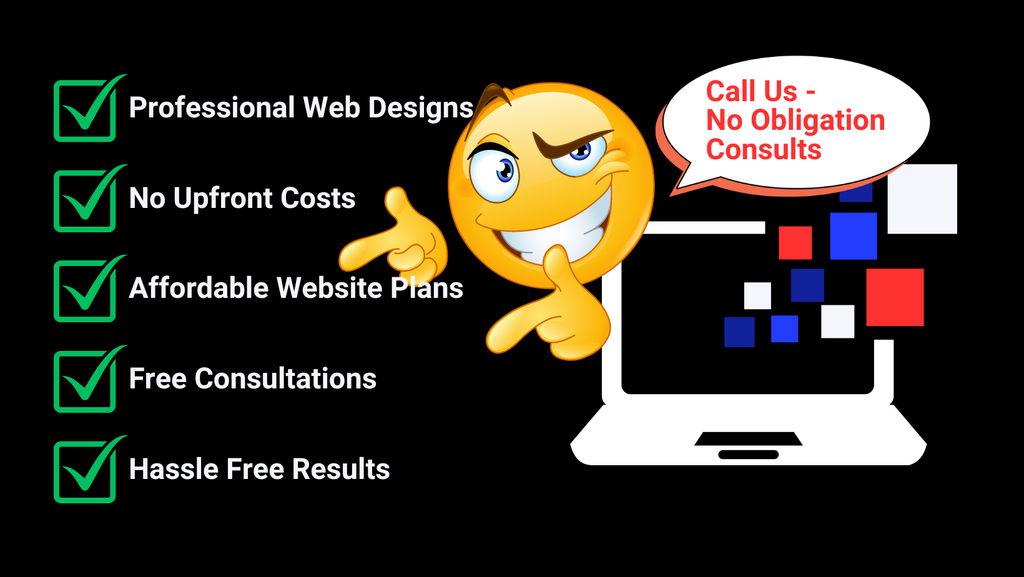 Professional Web Designs

No Upfront Costs

Affordable Website Plans

Free Consultations

Hassle Free Results

Call Us - No Obligation Consults